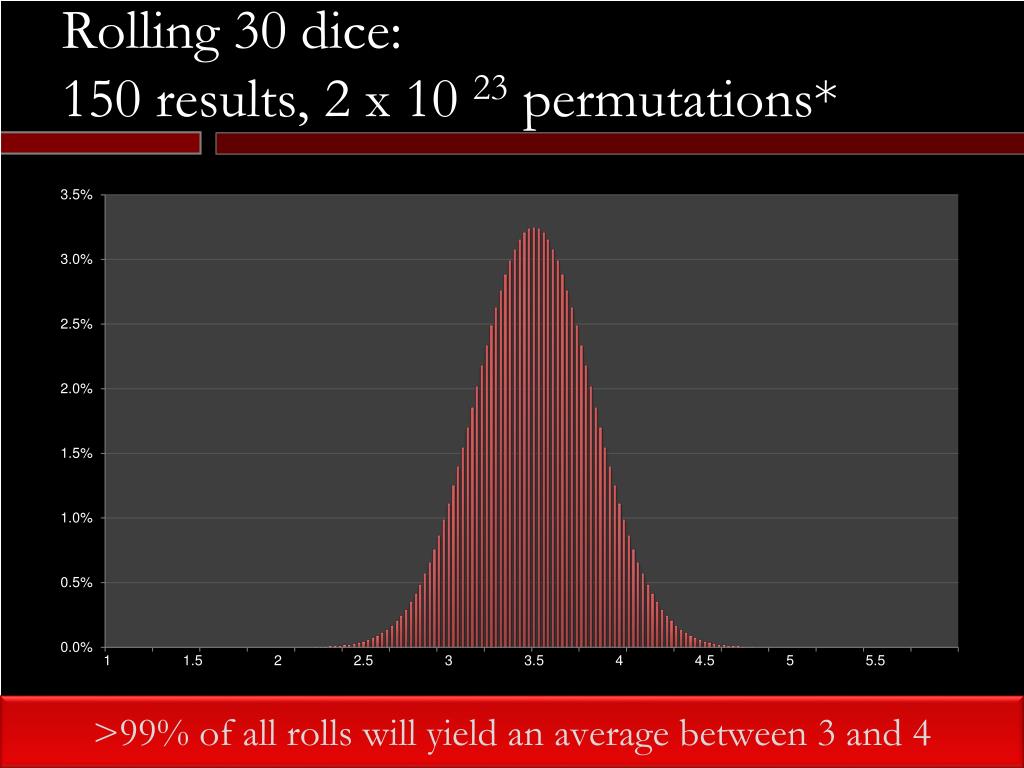 Rolling 30 dice:
150 results, 2 x 10 $^{23}$ permutations*

3.5%
3.0%
2.5%
2.0%
1.5%
1.0%
0.5%
0.0%

1 1.5 2 2.5 3 3.5 4 4.5 5 5.5

>99% of all rolls will yield an average between 3 and 4